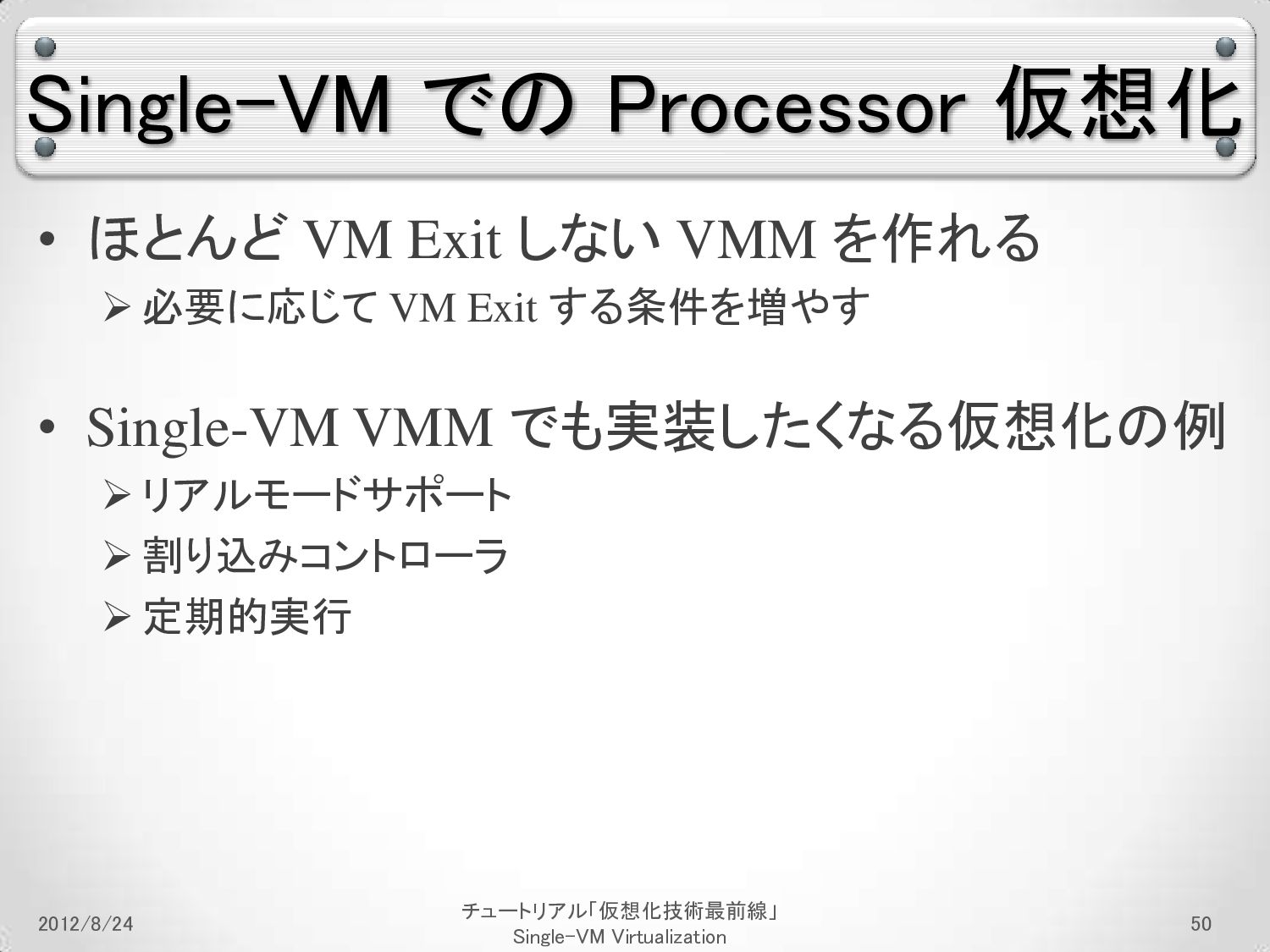 Single-VM での Processor 仮想化

• ほとんど VM Exit しない VMM を作れる
  ➢ 必要に応じて VM Exit する条件を増やす

• Single-VM VMM でも実装したくなる仮想化の例
  ➢ リアルモードサポート
  ➢ 割り込みコントローラ
  ➢ 定期的実行

2012/8/24

チュートリアル「仮想化技術最前線」
Single-VM Virtualization

50